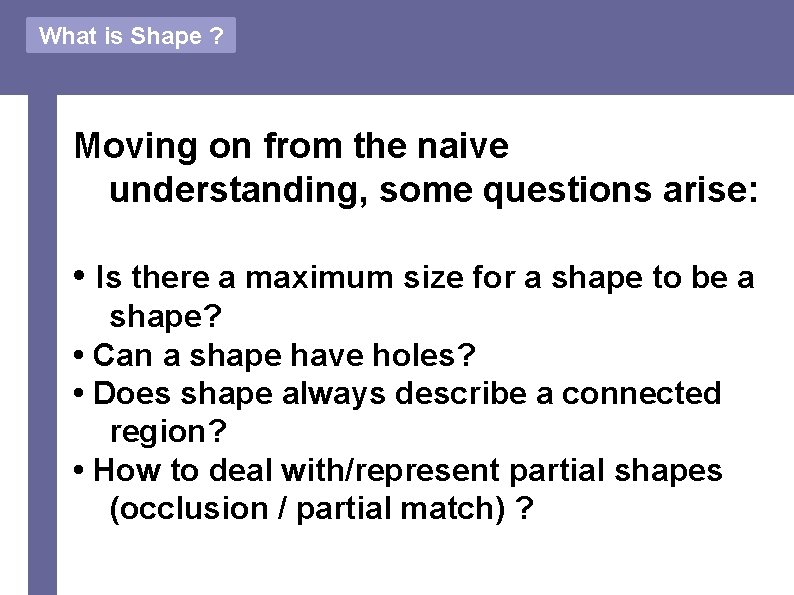 What is Shape ?

Moving on from the naive understanding, some questions arise:

• Is there a maximum size for a shape to be a shape?
• Can a shape have holes?
• Does shape always describe a connected region?
• How to deal with/represent partial shapes (occlusion / partial match) ?